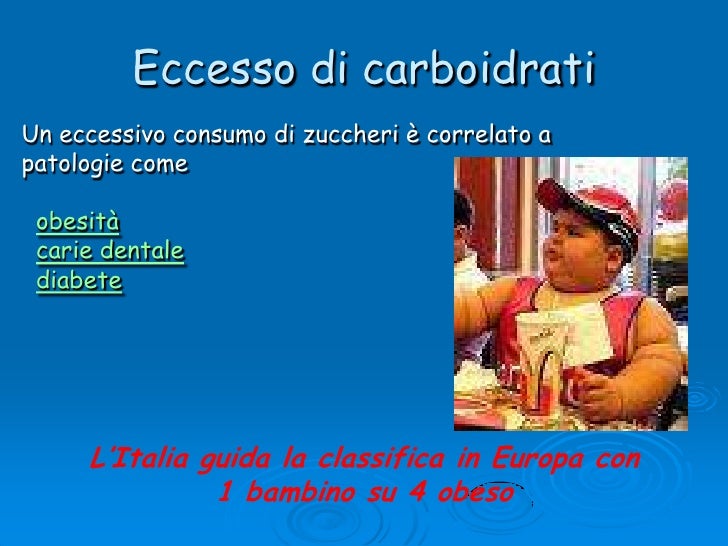 Eccesso di carboidrati

Un eccessivo consumo di zuccheri è correlato a patologie come

obesità
carie dentale
diabete

L'Italia guida la classifica in Europa con 1 bambino su 4 obeso